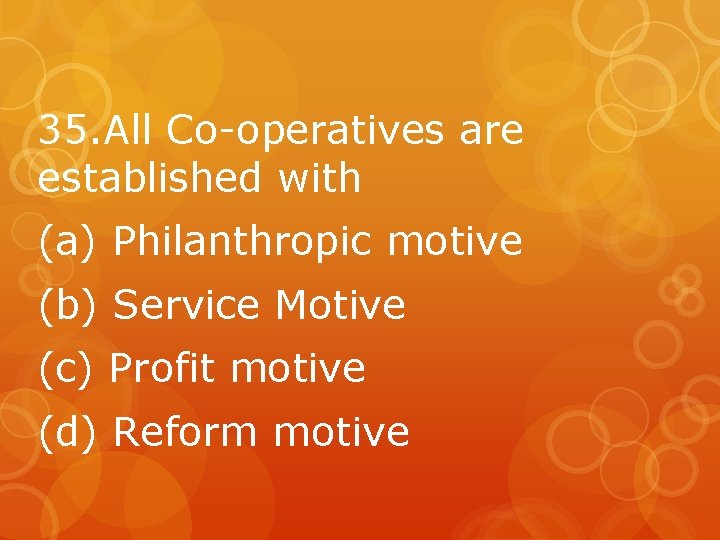 35.All Co-operatives are established with

(a) Philanthropic motive

(b) Service Motive

(c) Profit motive

(d) Reform motive